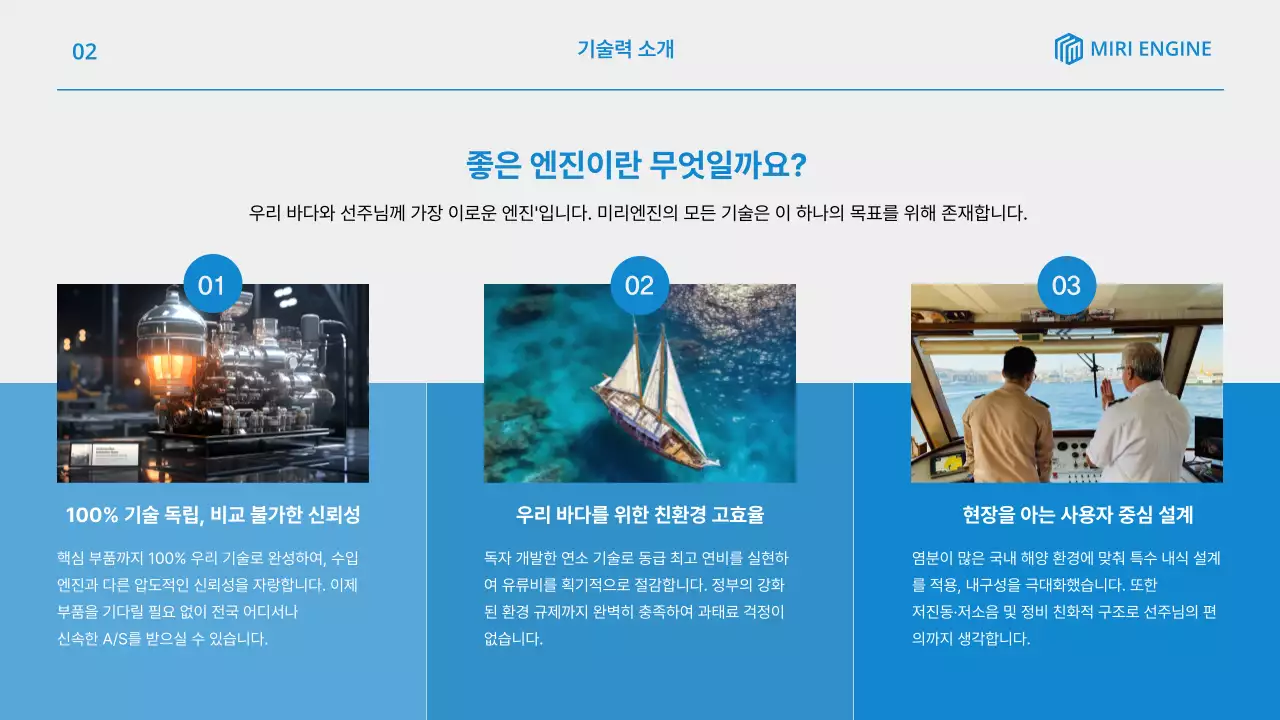 02

기술력 소개

MIRI ENGINE

좋은 엔진이란 무엇일까요?

우리 바다와 선주님께 가장 이로운 엔진'입니다. 미리엔진의 모든 기술은 이 하나의 목표를 위해 존재합니다.

01

100% 기술 독립, 비교 불가한 신뢰성

핵심 부품까지 100% 우리 기술로 완성하여, 수입 엔진과 다른 압도적인 신뢰성을 자랑합니다. 이제 부품을 기다릴 필요 없이 전국 어디서나 신속한 A/S를 받으실 수 있습니다.

02

우리 바다를 위한 친환경 고효율

독자 개발한 연소 기술로 동급 최고 연비를 실현하여 유류비를 획기적으로 절감합니다. 정부의 강화된 환경 규제까지 완벽히 충족하여 과태료 걱정이 없습니다.

03

현장을 아는 사용자 중심 설계

염분이 많은 국내 해양 환경에 맞춰 특수 내식 설계를 적용, 내구성을 극대화했습니다. 또한 저진동·저소음 및 정비 친화적 구조로 선주님의 편의까지 생각합니다.